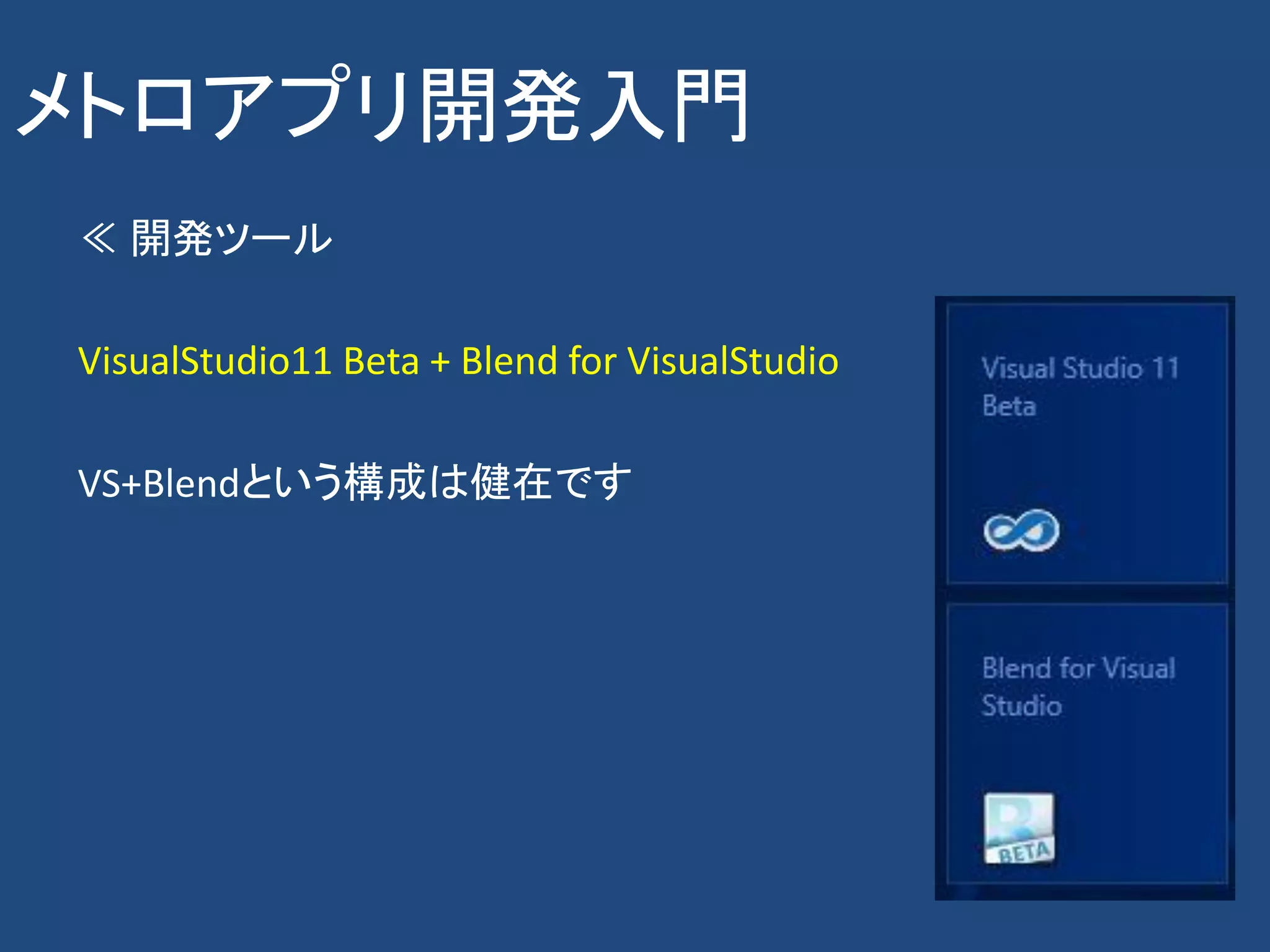 メトロアプリ開発入門

≪ 開発ツール

VisualStudio11 Beta + Blend for VisualStudio

VS+Blendという構成は健在です

Visual Studio 11 Beta

Blend for Visual Studio

BETA